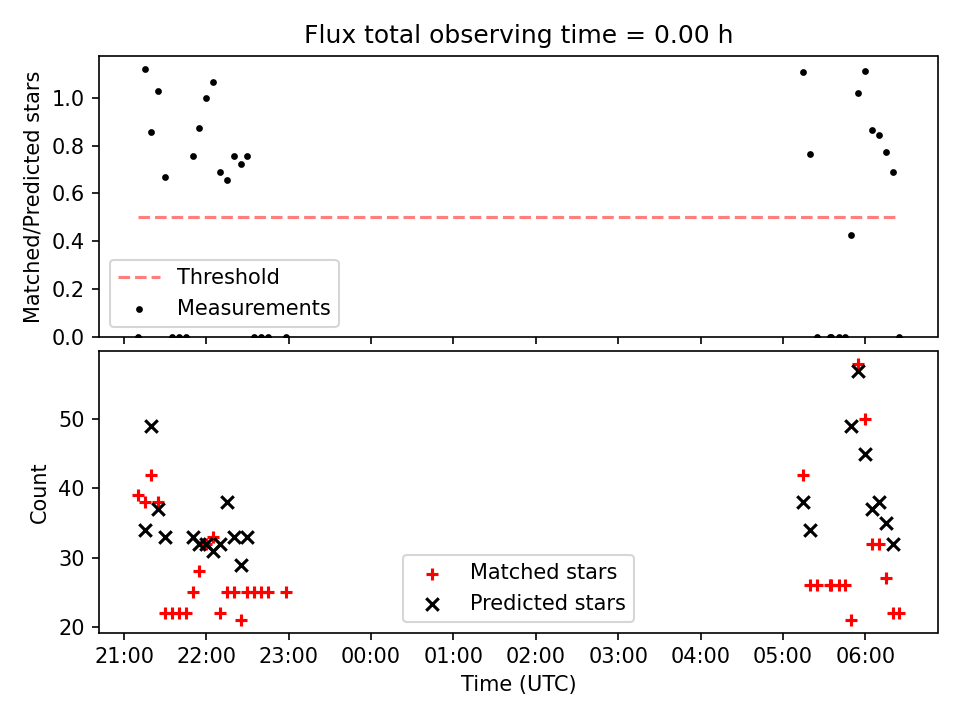 Flux total observing time = 0.00 h

Matched/Predicted stars

1.0
0.8
0.6
0.4
0.2
0.0

Threshold
Measurements

Count

50
40
30
20

Matched stars
Predicted stars

21:00 22:00 23:00 00:00 01:00 02:00 03:00 04:00 05:00 06:00

Time (UTC)